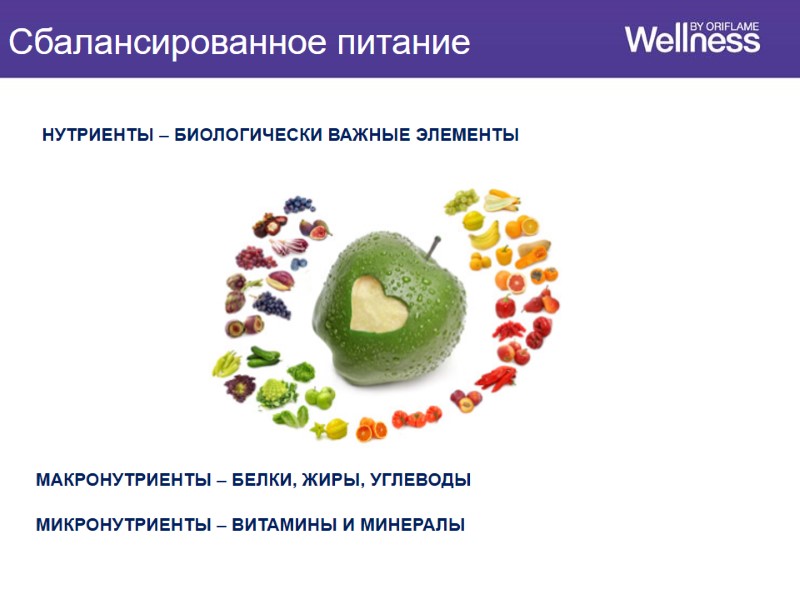 Сбалансированное питание

Wellness BY ORIFLAME

НУТРИЕНТЫ – БИОЛОГИЧЕСКИ ВАЖНЫЕ ЭЛЕМЕНТЫ

МАКРОНУТРИЕНТЫ – БЕЛКИ, ЖИРЫ, УГЛЕВОДЫ

МИКРОНУТРИЕНТЫ – ВИТАМИНЫ И МИНЕРАЛЫ